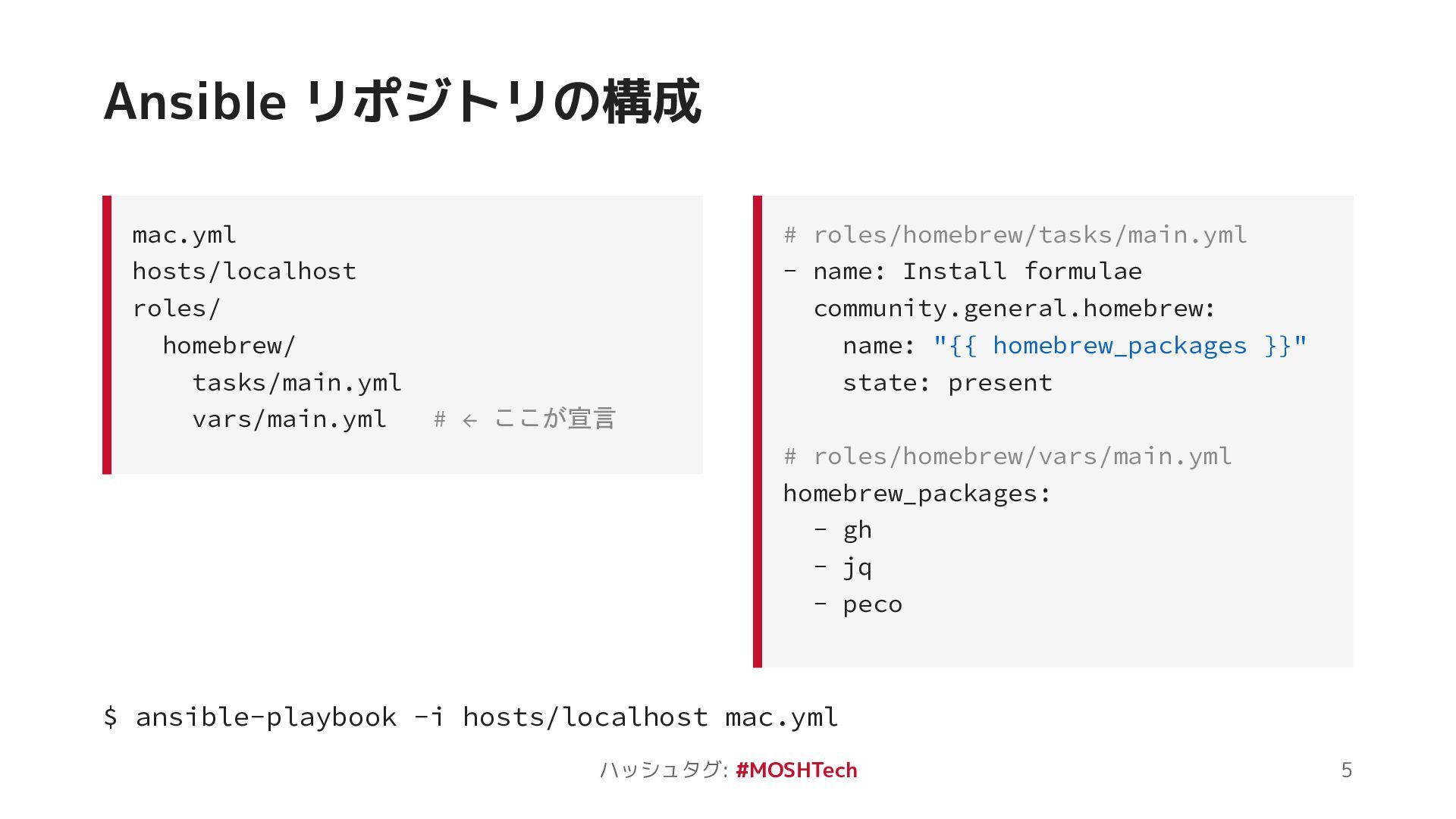 Ansible リポジトリの構成

mac.yml
hosts/localhost
roles/
  homebrew/
    tasks/main.yml
    vars/main.yml   # ← ここが宣言

# roles/homebrew/tasks/main.yml
- name: Install formulae
  community.general.homebrew:
    name: "{{ homebrew_packages }}"
    state: present

# roles/homebrew/vars/main.yml
homebrew_packages:
  - gh
  - jq
  - peco

$ ansible-playbook -i hosts/localhost mac.yml

ハッシュタグ: #MOSHTech

5